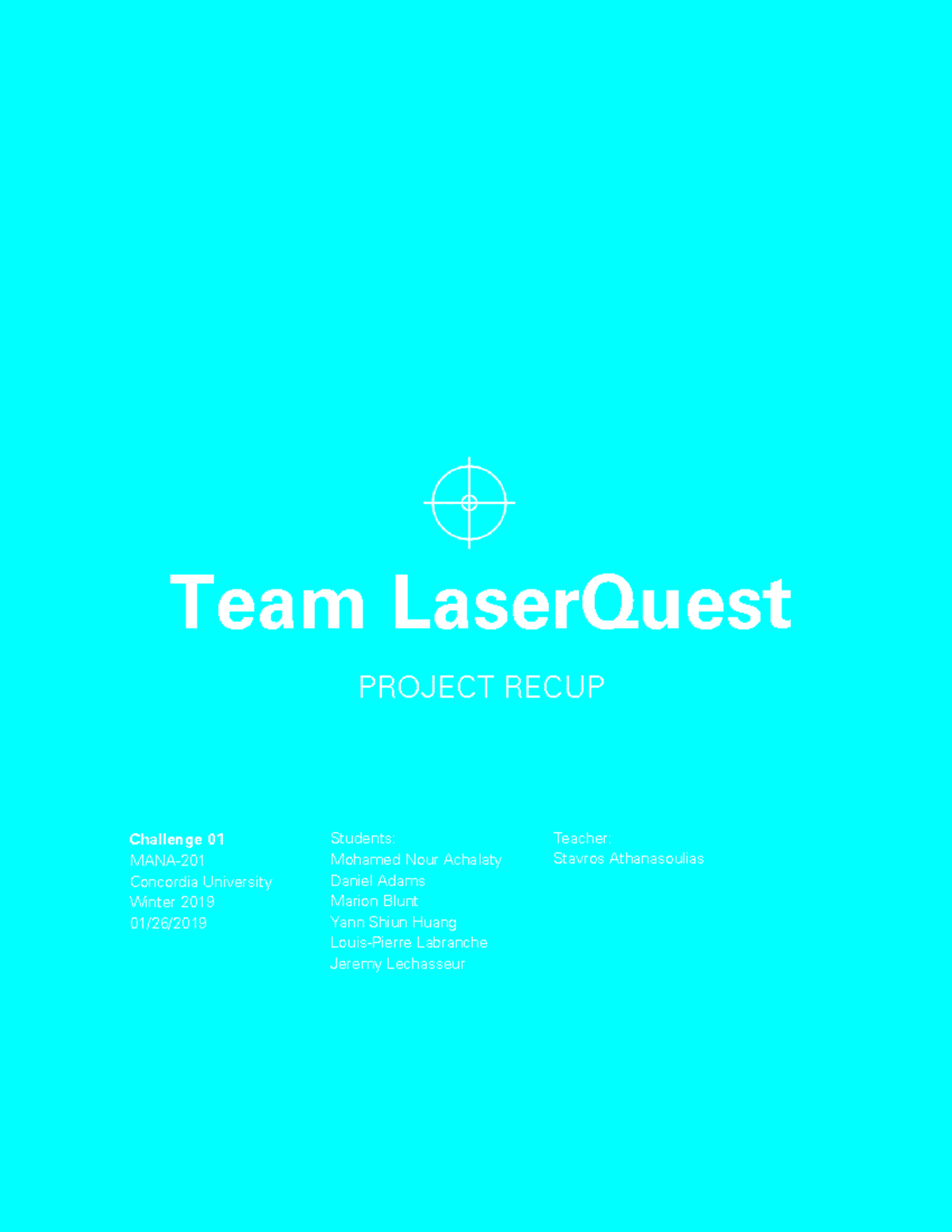 Team LaserQuest

PROJECT RECUP

Challenge 01
MANA-201
Concordia University
Winter 2019
01/26/2019

Students:
Mohamed Nour Achalaty
Daniel Adams
Marion Blunt
Yann Shiun Huang
Louis-Pierre Labranche
Jeremy Lechasseur

Teacher:
Stavros Athanasoulias